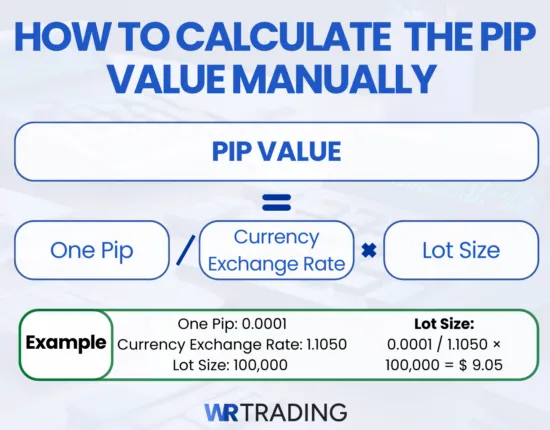 HOW TO CALCULATE THE PIP VALUE MANUALLY

PIP VALUE

=

One Pip / Currency Exchange Rate × Lot Size

Example

One Pip: 0.0001
Currency Exchange Rate: 1.1050
Lot Size: 100,000

Lot Size:
0.0001 / 1.1050 × 100,000 = $ 9.05

WR TRADING